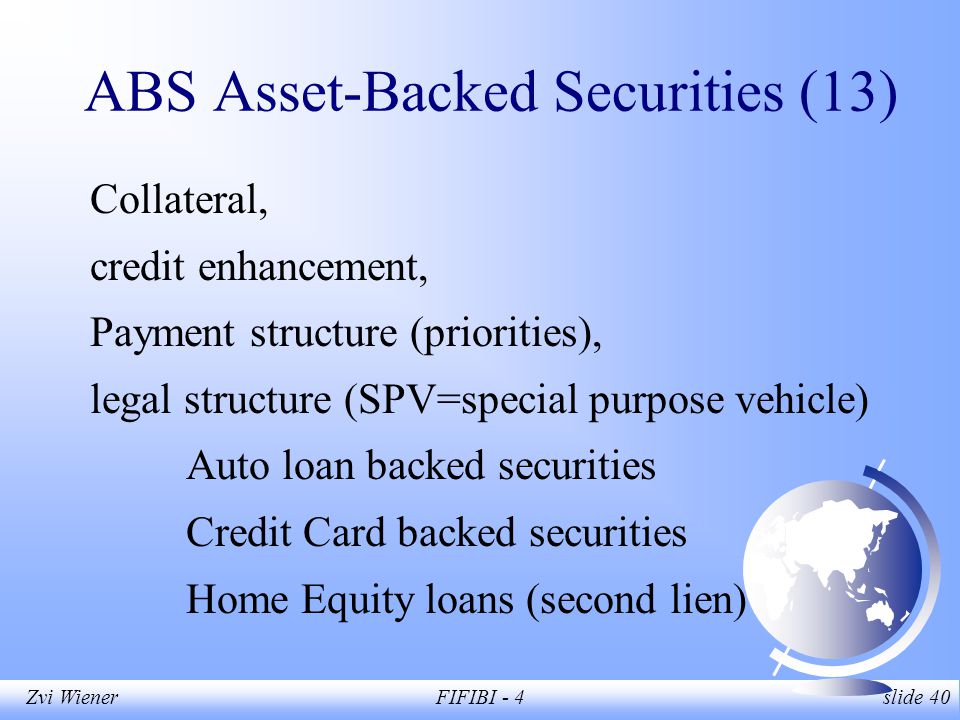 ABS Asset-Backed Securities (13)

Collateral,

credit enhancement,

Payment structure (priorities),

legal structure (SPV=special purpose vehicle)

Auto loan backed securities

Credit Card backed securities

Home Equity loans (second lien)

Zvi Wiener

FIFIBI - 4

slide 40